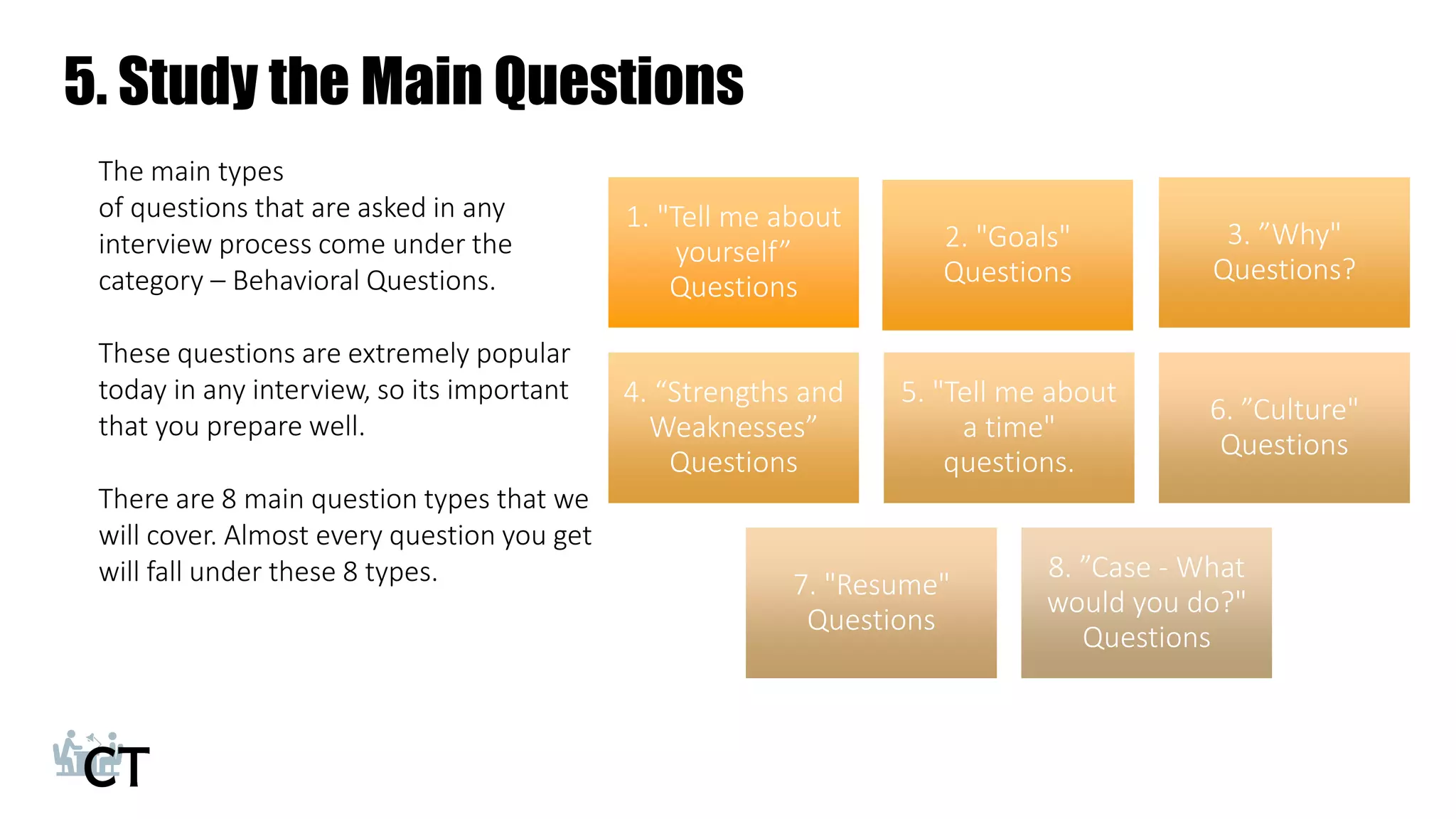 5. Study the Main Questions

The main types
of questions that are asked in any interview process come under the category – Behavioral Questions.

These questions are extremely popular today in any interview, so its important that you prepare well.

There are 8 main question types that we will cover. Almost every question you get will fall under these 8 types.

1. "Tell me about yourself" Questions

2. "Goals" Questions

3. "Why" Questions?

4. "Strengths and Weaknesses" Questions

5. "Tell me about a time" questions.

6. "Culture" Questions

7. "Resume" Questions

8. "Case - What would you do?" Questions

CT